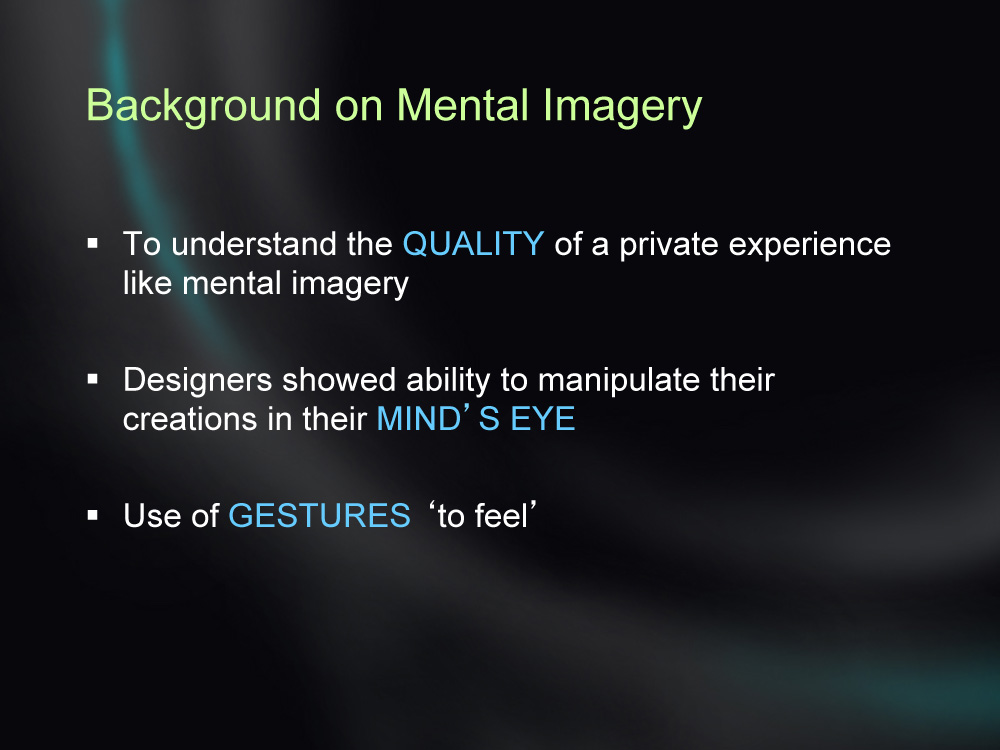 Background on Mental Imagery

▪ To understand the QUALITY of a private experience like mental imagery

▪ Designers showed ability to manipulate their creations in their MIND’S EYE

▪ Use of GESTURES ‘to feel’